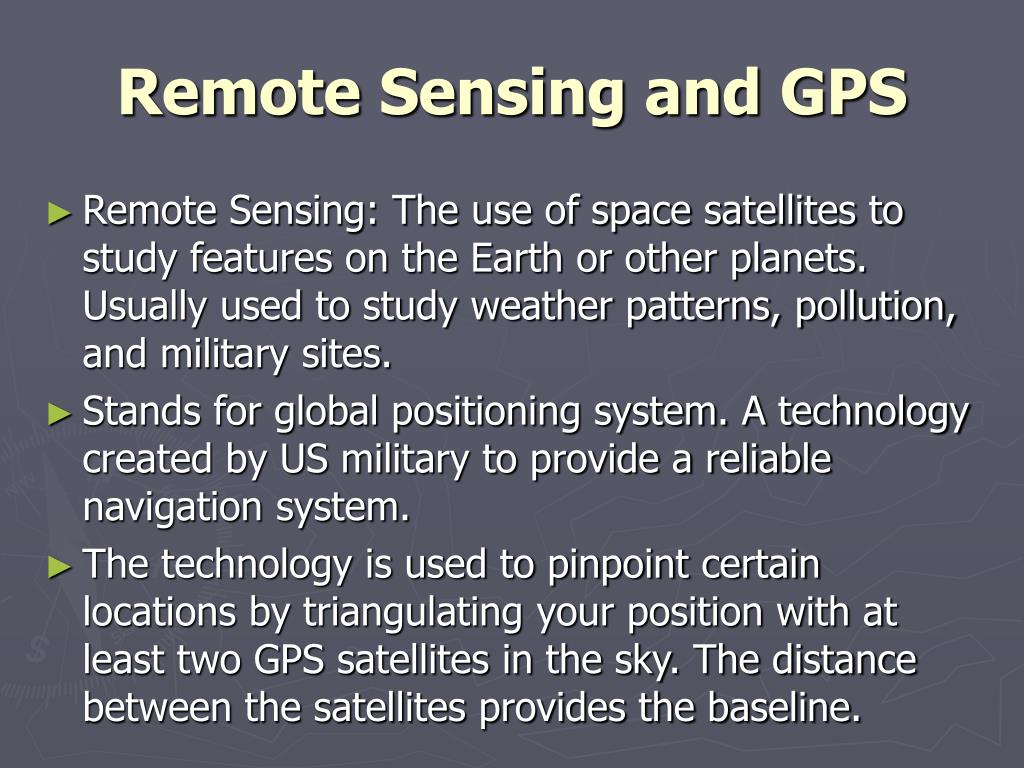 Remote Sensing and GPS

► Remote Sensing: The use of space satellites to study features on the Earth or other planets. Usually used to study weather patterns, pollution, and military sites.

► Stands for global positioning system. A technology created by US military to provide a reliable navigation system.

► The technology is used to pinpoint certain locations by triangulating your position with at least two GPS satellites in the sky. The distance between the satellites provides the baseline.